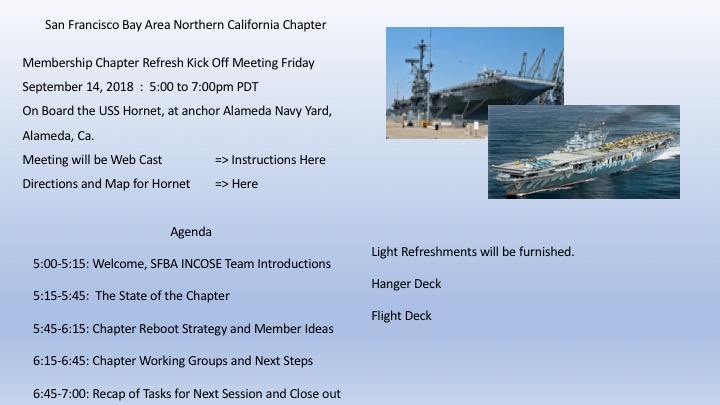 San Francisco Bay Area Northern California Chapter

Membership Chapter Refresh Kick Off Meeting Friday September 14, 2018 : 5:00 to 7:00pm PDT
On Board the USS Hornet, at anchor Alameda Navy Yard, Alameda, Ca.
Meeting will be Web Cast => Instructions Here
Directions and Map for Hornet => Here

Agenda

5:00-5:15: Welcome, SFBA INCOSE Team Introductions

5:15-5:45: The State of the Chapter

5:45-6:15: Chapter Reboot Strategy and Member Ideas

6:15-6:45: Chapter Working Groups and Next Steps

6:45-7:00: Recap of Tasks for Next Session and Close out

Light Refreshments will be furnished.

Hanger Deck

Flight Deck